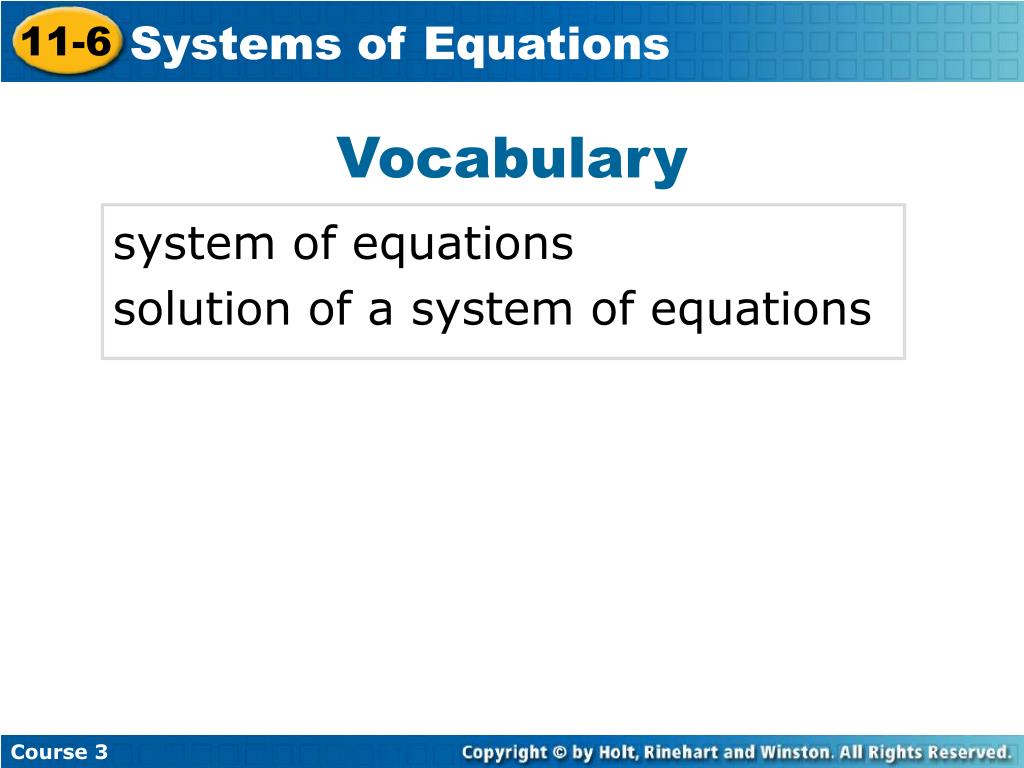 11-6 Systems of Equations

Vocabulary

system of equations
solution of a system of equations

Course 3

Copyright © by Holt, Rinehart and Winston. All Rights Reserved.